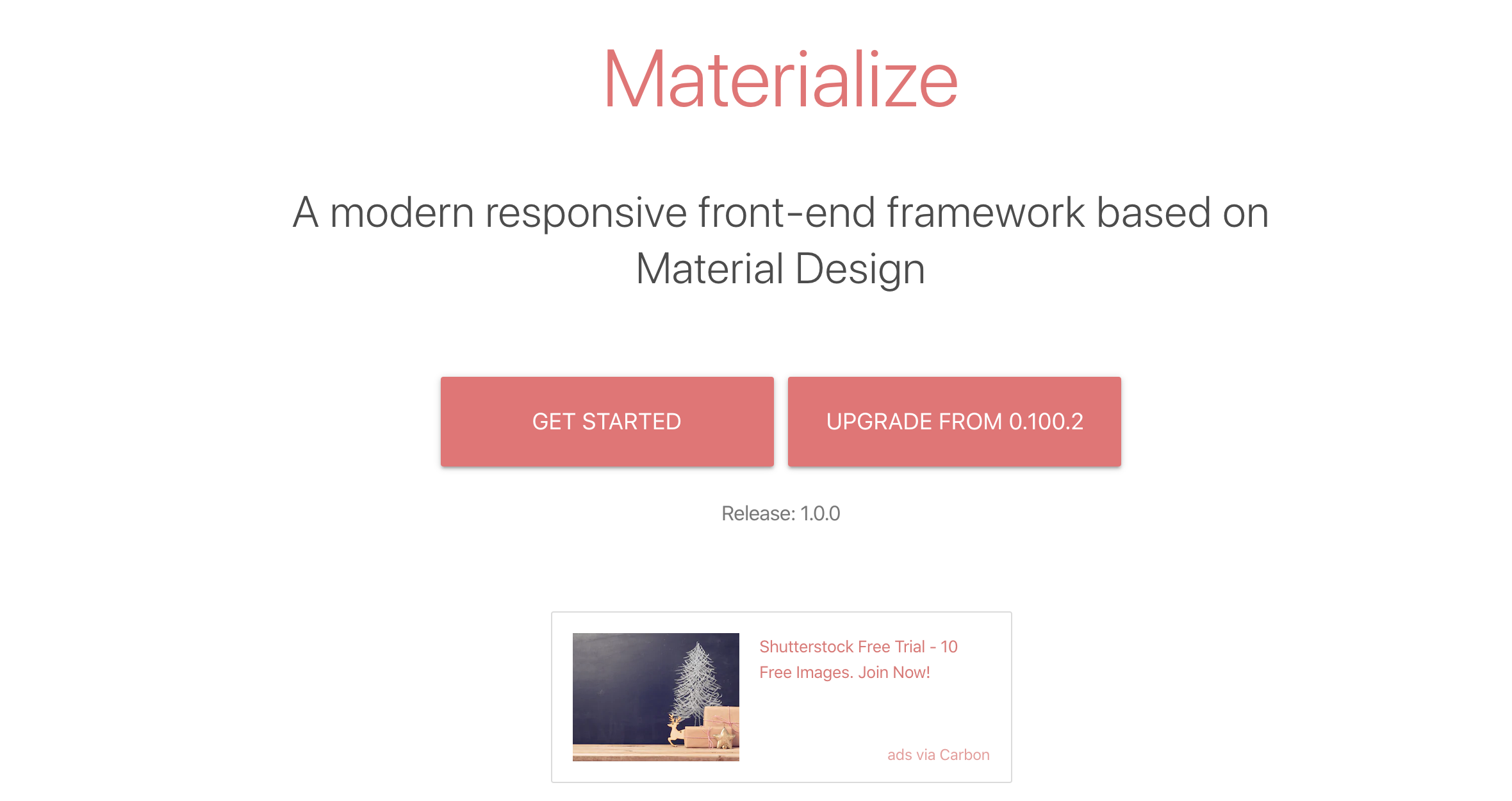 Materialize

A modern responsive front-end framework based on Material Design

GET STARTED

UPGRADE FROM 0.100.2

Release: 1.0.0

Shutterstock Free Trial - 10 Free Images. Join Now!

ads via Carbon